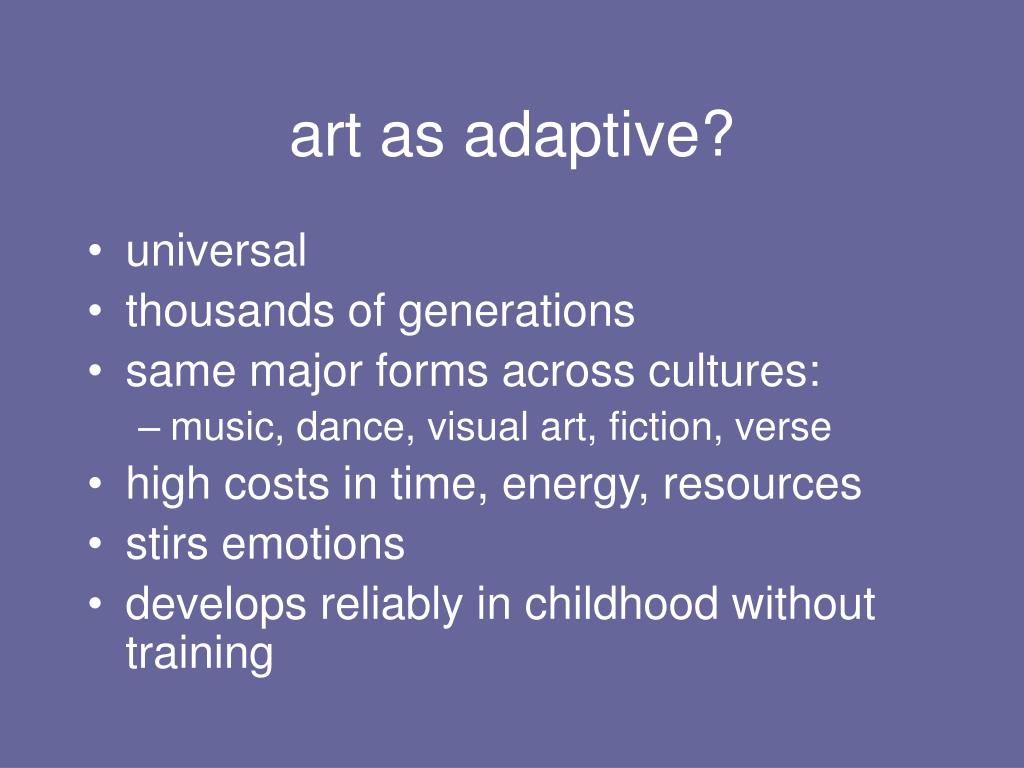 art as adaptive?

• universal
• thousands of generations
• same major forms across cultures:
– music, dance, visual art, fiction, verse
• high costs in time, energy, resources
• stirs emotions
• develops reliably in childhood without training